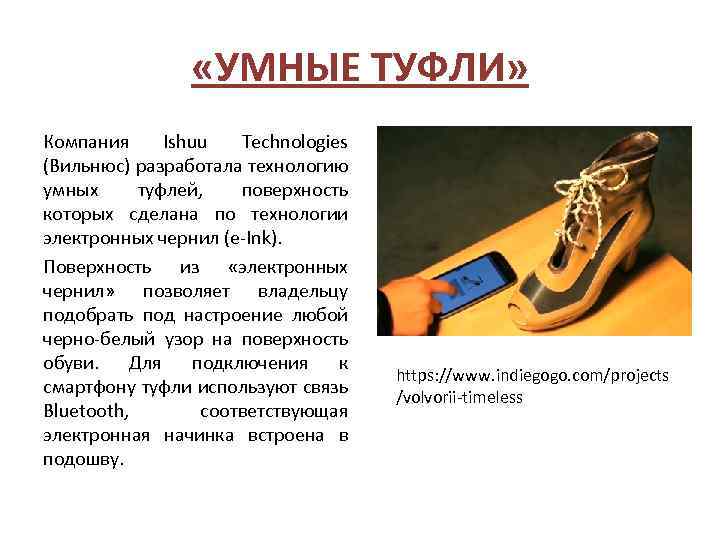 «УМНЫЕ ТУФЛИ»

Компания Ishuu Technologies (Вильнюс) разработала технологию умных туфлей, поверхность которых сделана по технологии электронных чернил (e-Ink).

Поверхность из «электронных чернил» позволяет владельцу подобрать под настроение любой черно-белый узор на поверхность обуви. Для подключения к смартфону туфли используют связь Bluetooth, соответствующая электронная начинка встроена в подошву.

https://www.indiegogo.com/projects/volvorii-timeless